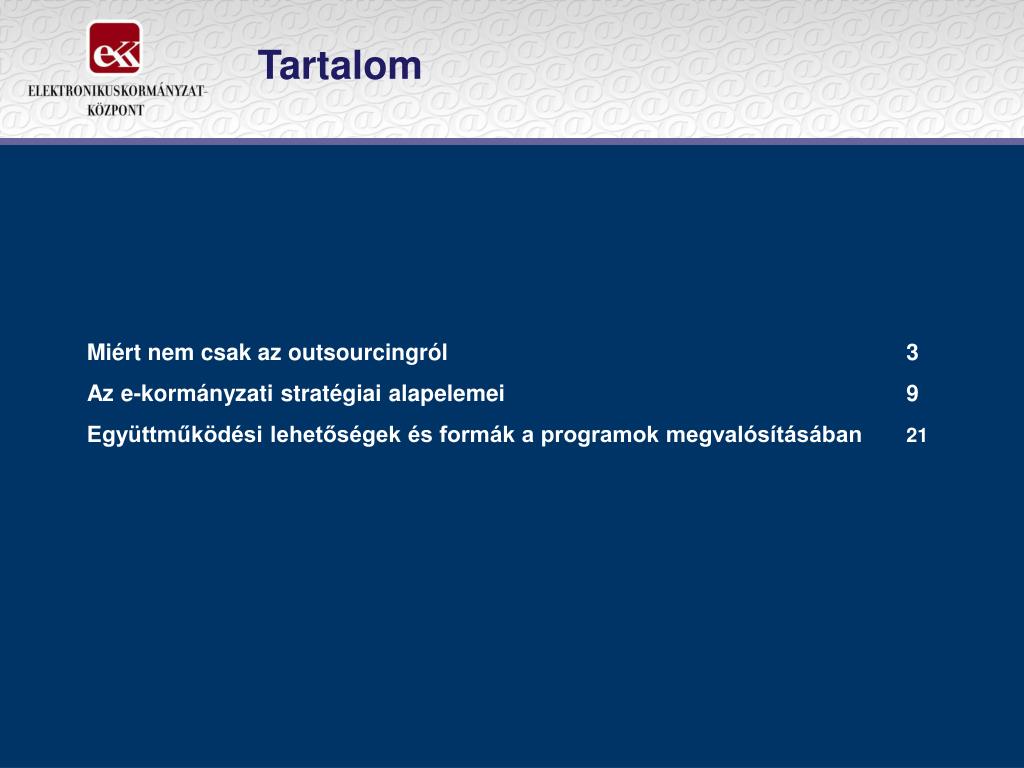 ekk
ELEKTRONIKUSKORMÁNYZAT-KÖZPONT

Tartalom

Miért nem csak az outsourcingról 3
Az e-kormányzati stratégiai alapelemei 9
Együttműködési lehetőségek és formák a programok megvalósításában 21